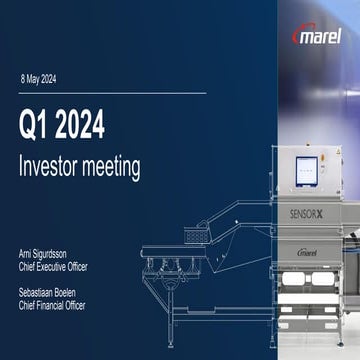 marel

8 May 2024

Q1 2024

Investor meeting

Arni Sigurdsson
Chief Executive Officer

Sebastiaan Boelen
Chief Financial Officer

SENSORX

marel